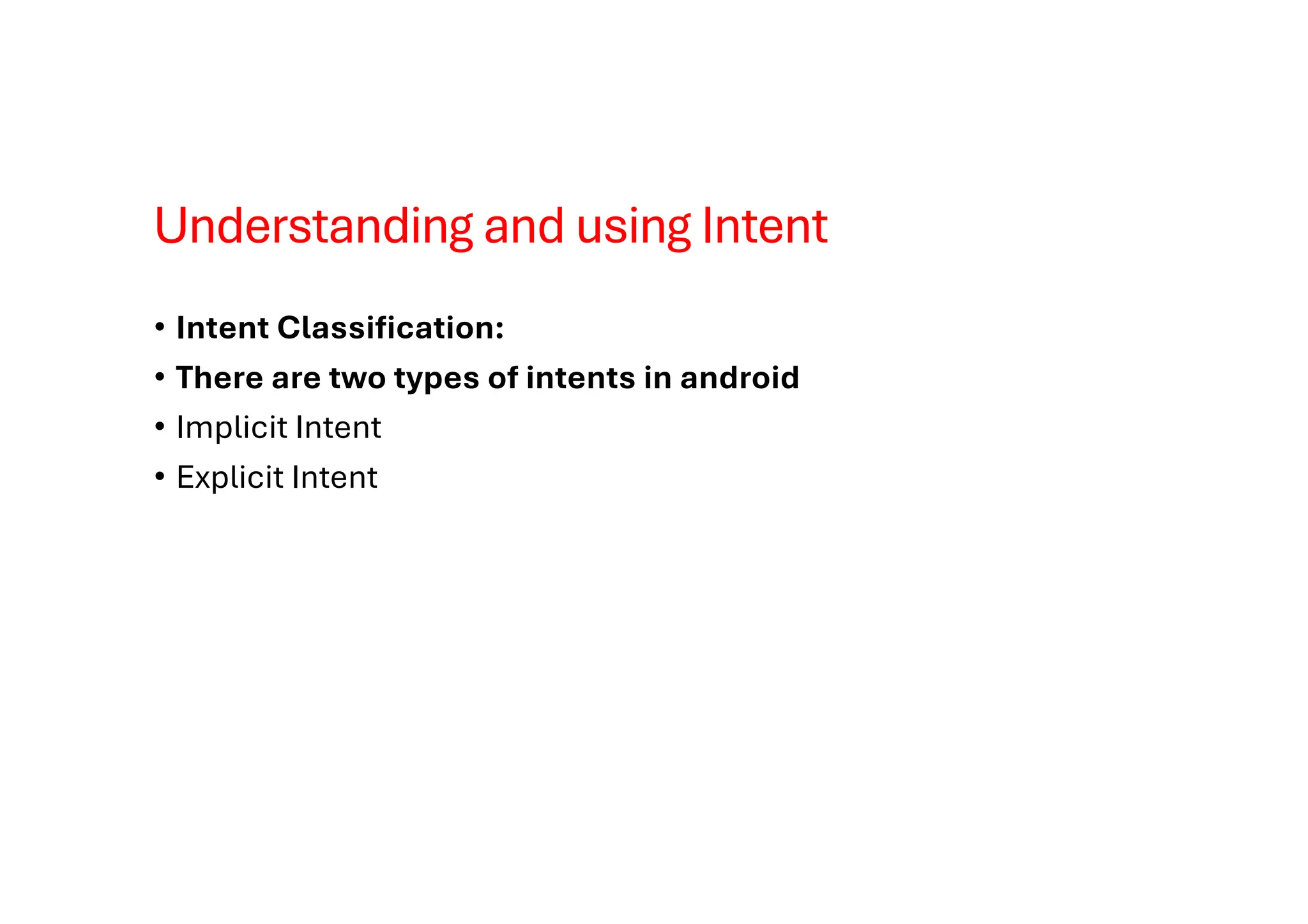 Understanding and using Intent

• Intent Classification:
• There are two types of intents in android
• Implicit Intent
• Explicit Intent